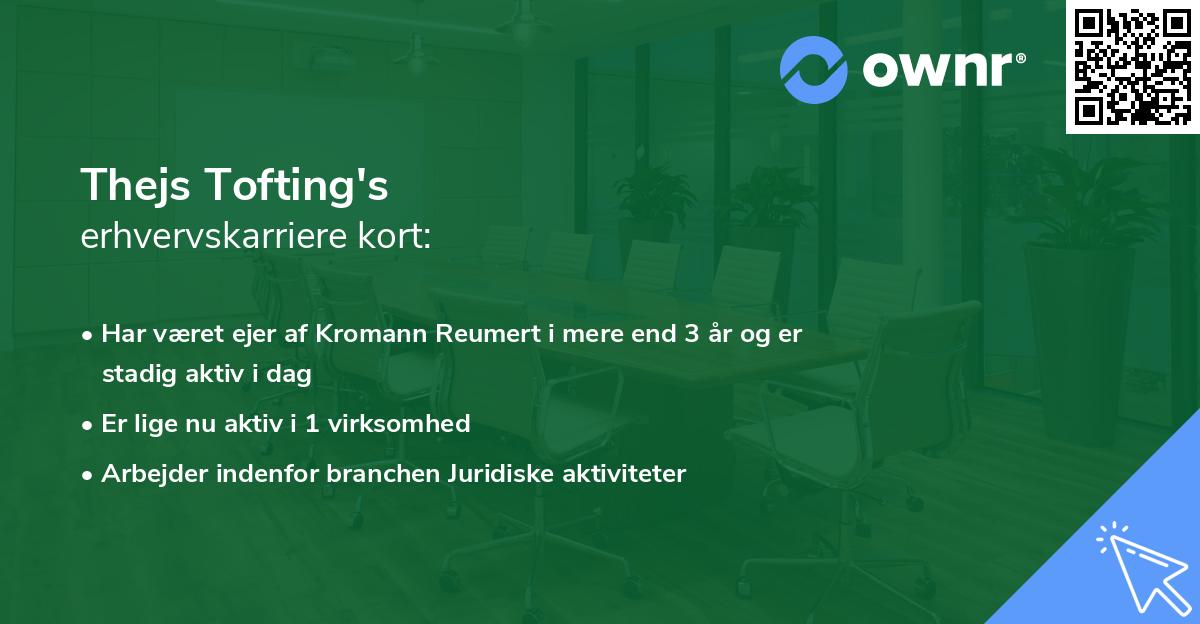 ownr®

Thejs Tofting's
erhvervskarriere kort:

• Har været ejer af Kromann Reumert i mere end 3 år og er stadig aktiv i dag
• Er lige nu aktiv i 1 virksomhed
• Arbejder indenfor branchen Juridiske aktiviteter